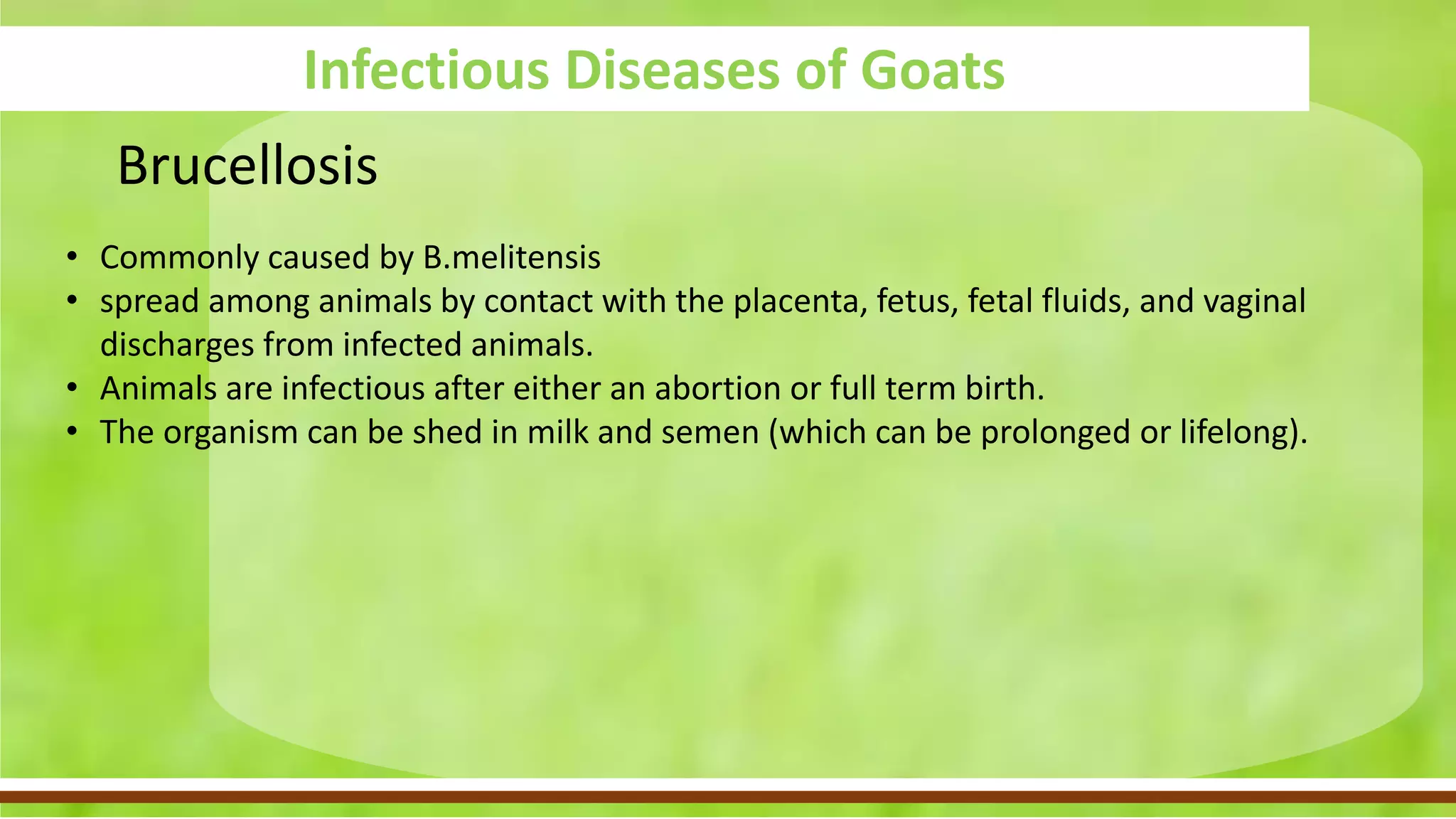 Infectious Diseases of Goats

Brucellosis

• Commonly caused by B.melitensis
• spread among animals by contact with the placenta, fetus, fetal fluids, and vaginal discharges from infected animals.
• Animals are infectious after either an abortion or full term birth.
• The organism can be shed in milk and semen (which can be prolonged or lifelong).